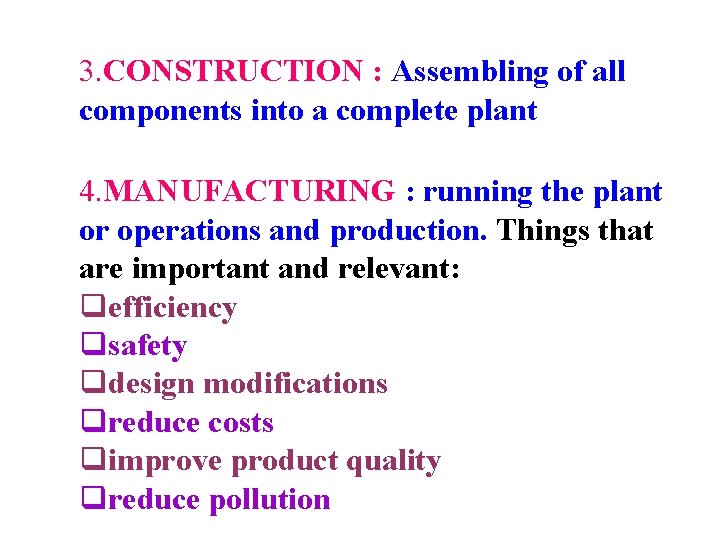 3.CONSTRUCTION : Assembling of all components into a complete plant

4.MANUFACTURING : running the plant or operations and production. Things that are important and relevant:
❑efficiency
❑safety
❑design modifications
❑reduce costs
❑improve product quality
❑reduce pollution